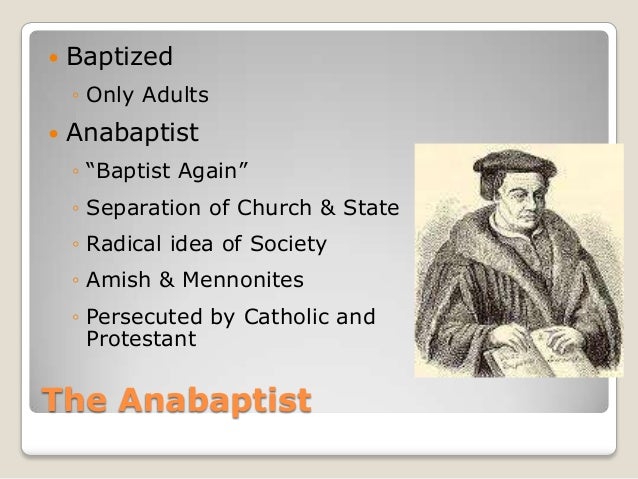 • Baptized
◦ Only Adults
• Anabaptist
◦ "Baptist Again"
◦ Separation of Church & State
◦ Radical idea of Society
◦ Amish & Mennonites
◦ Persecuted by Catholic and Protestant

The Anabaptist